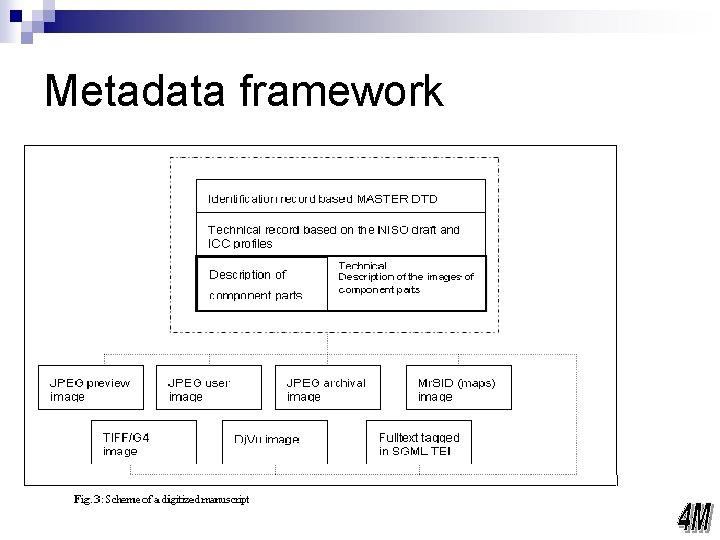 Metadata framework

Identification record based MASTER DTD

Technical record based on the NISO draft and ICC profiles

Description of component parts

Technical Description of the images of component parts

JPEG preview image

JPEG user image

JPEG archival image

MrSID (maps) image

TIFF/G4 image

DjVu image

Fulltext tagged in SGML TEI

Fig. 3: Scheme of a digitized manuscript

4M